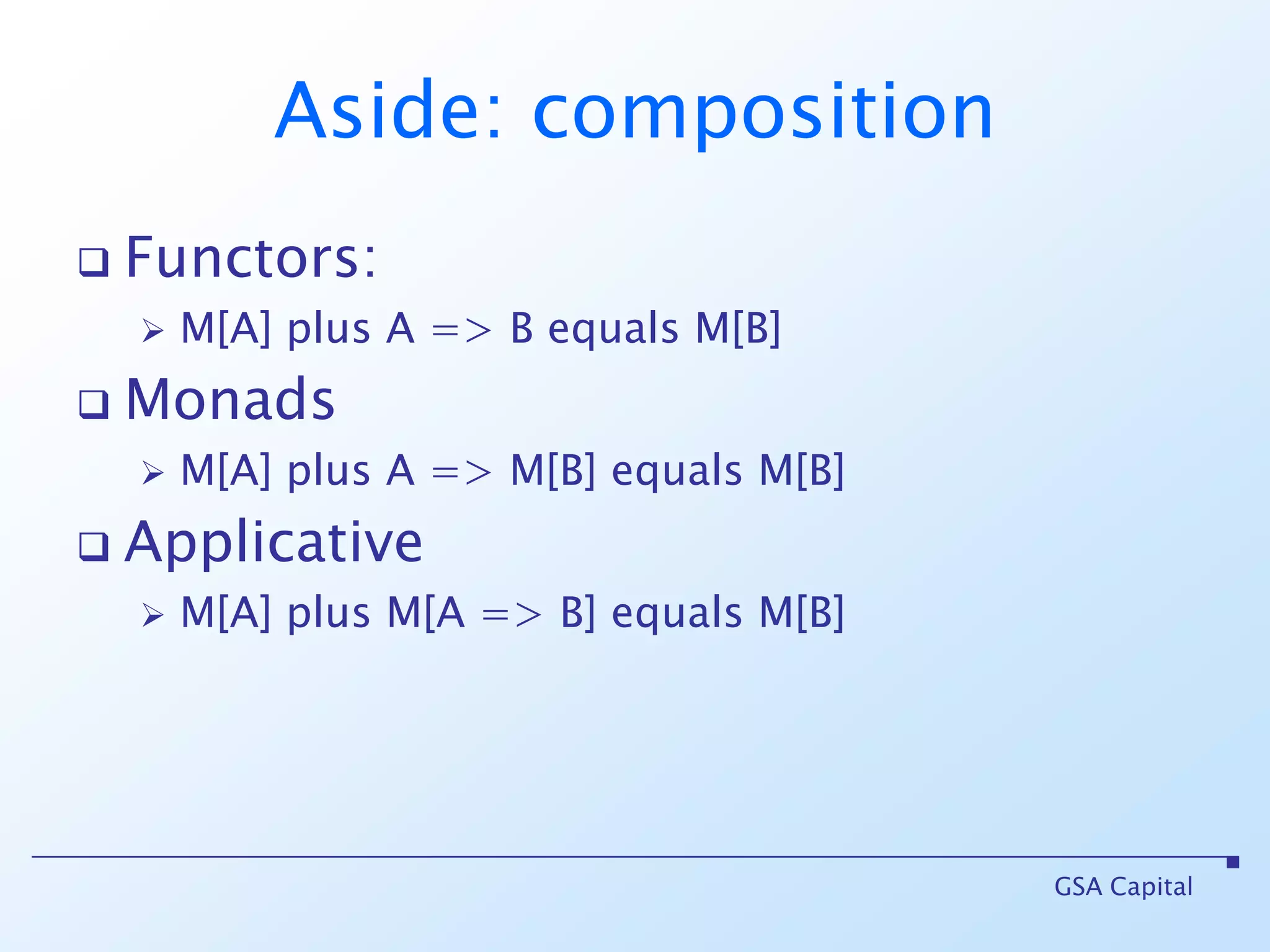 Aside: composition

❑ Functors:

➢ M[A] plus A => B equals M[B]

❑ Monads

➢ M[A] plus A => M[B] equals M[B]

❑ Applicative

➢ M[A] plus M[A => B] equals M[B]

GSA Capital